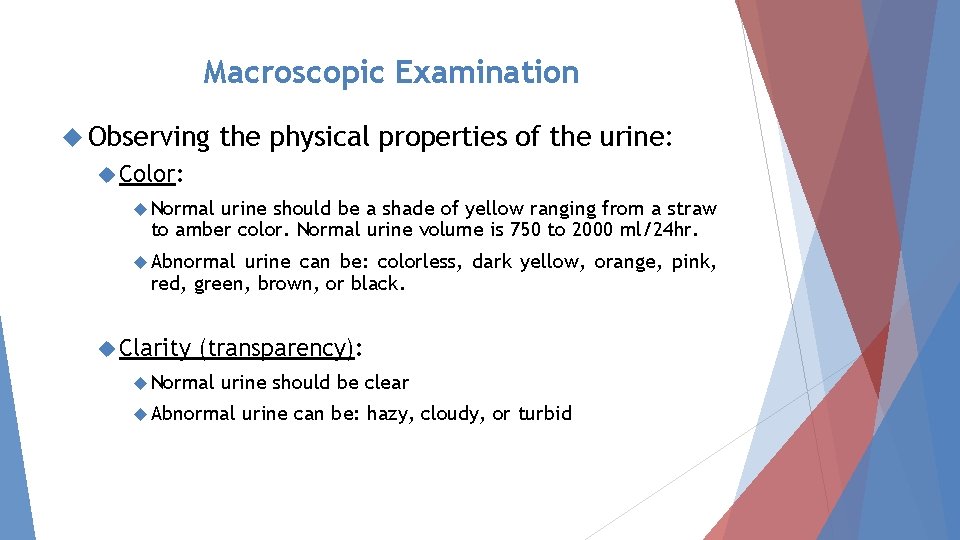 Macroscopic Examination

Observing the physical properties of the urine:

Color:

Normal urine should be a shade of yellow ranging from a straw to amber color. Normal urine volume is 750 to 2000 ml/24hr.

Abnormal urine can be: colorless, dark yellow, orange, pink, red, green, brown, or black.

Clarity (transparency):

Normal urine should be clear

Abnormal urine can be: hazy, cloudy, or turbid